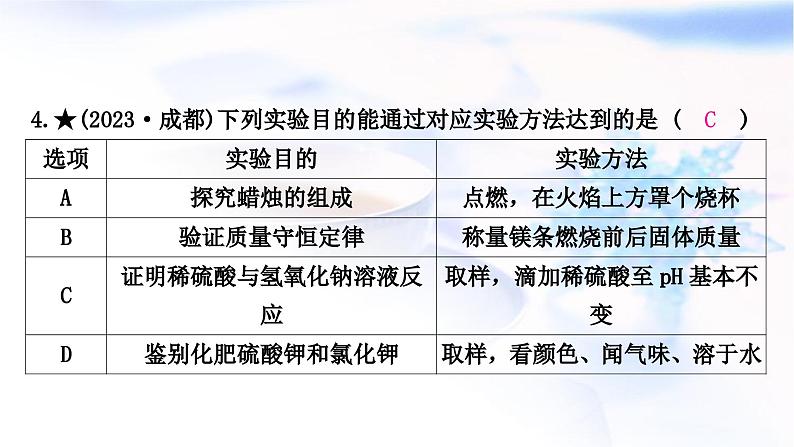 4.★(2023·成都)下列实验目的能通过对应实验方法达到的是（ C ）

| 选项 | 实验目的 | 实验方法 |
|---|---|---|
| A | 探究蜡烛的组成 | 点燃，在火焰上方罩个烧杯 |
| B | 验证质量守恒定律 | 称量镁条燃烧前后固体质量 |
| C | 证明稀硫酸与氢氧化钠溶液反应 | 取样，滴加稀硫酸至 pH 基本不变 |
| D | 鉴别化肥硫酸钾和氯化钾 | 取样，看颜色、闻气味、溶于水 |